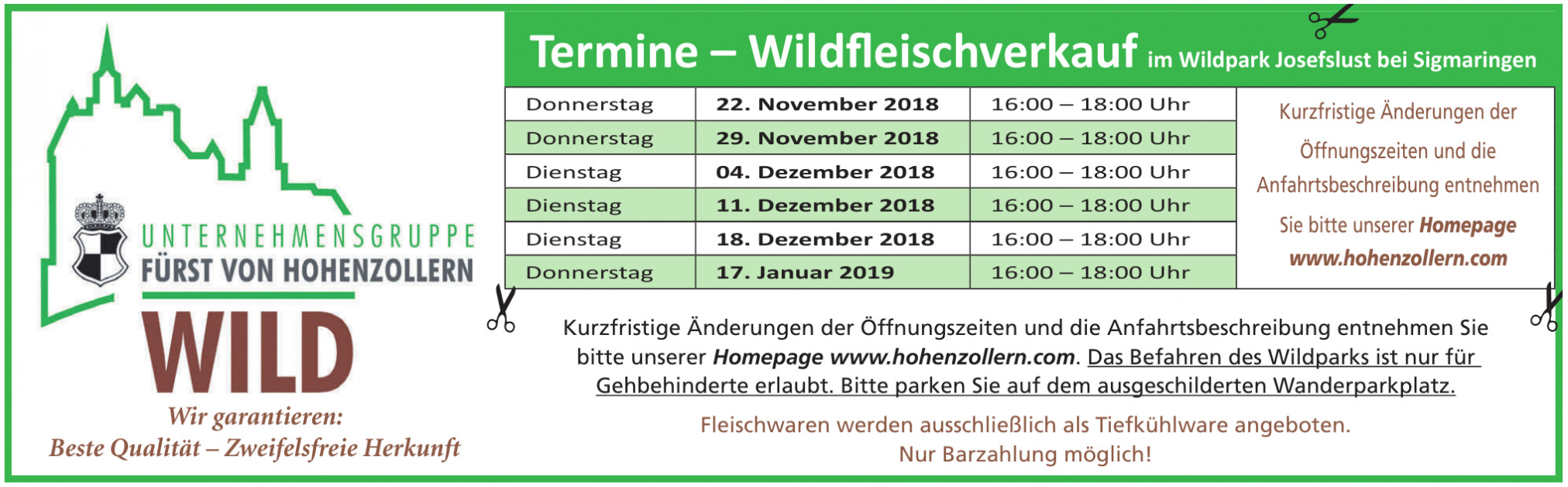 UNTERNEHMENSGRUPPE
FÜRST VON HOHENZOLLERN
WILD
Wir garantieren:
Beste Qualität – Zweifelsfreie Herkunft

Termine – Wildfleischverkauf im Wildpark Josefslust bei Sigmaringen

| Donnerstag | 22. November 2018 | 16:00 – 18:00 Uhr |
|---|---|---|
| Donnerstag | 29. November 2018 | 16:00 – 18:00 Uhr |
| Dienstag | 04. Dezember 2018 | 16:00 – 18:00 Uhr |
| Dienstag | 11. Dezember 2018 | 16:00 – 18:00 Uhr |
| Dienstag | 18. Dezember 2018 | 16:00 – 18:00 Uhr |
| Donnerstag | 17. Januar 2019 | 16:00 – 18:00 Uhr |

Kurzfristige Änderungen der Öffnungszeiten und die Anfahrtsbeschreibung entnehmen Sie bitte unserer Homepage www.hohenzollern.com

Kurzfristige Änderungen der Öffnungszeiten und die Anfahrtsbeschreibung entnehmen Sie bitte unserer Homepage www.hohenzollern.com. Das Befahren des Wildparks ist nur für Gehbehinderte erlaubt. Bitte parken Sie auf dem ausgeschilderten Wanderparkplatz.

Fleischwaren werden ausschließlich als Tiefkühlware angeboten.
Nur Barzahlung möglich!